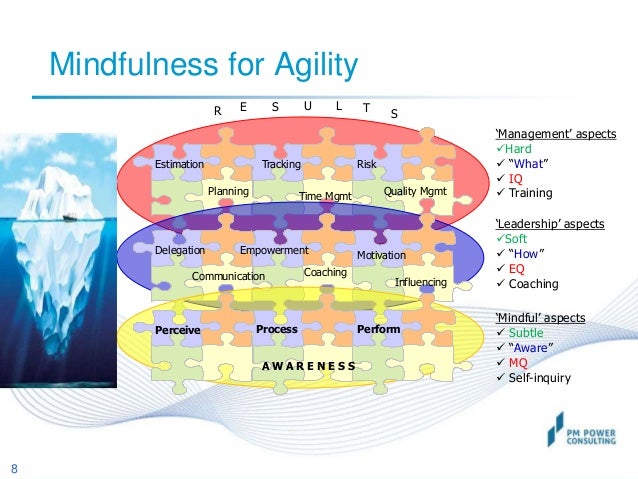 Mindfulness for Agility

R E S U L T S

Estimation
Tracking
Risk
Planning
Time Mgmt
Quality Mgmt

Delegation
Empowerment
Motivation
Communication
Coaching
Influencing

Perceive
Process
Perform
AWARENESS

'Management' aspects
✓Hard
✓ "What"
✓ IQ
✓ Training

'Leadership' aspects
✓Soft
✓ "How"
✓ EQ
✓ Coaching

'Mindful' aspects
✓ Subtle
✓ "Aware"
✓ MQ
✓ Self-inquiry

PM POWER CONSULTING

8